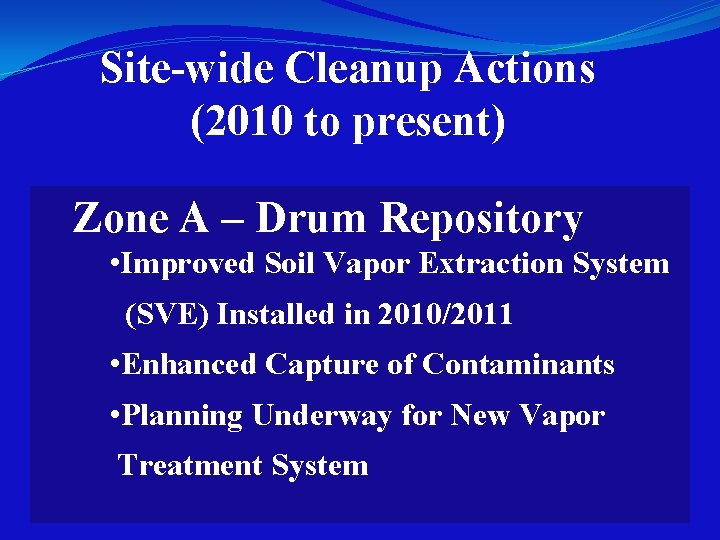 Site-wide Cleanup Actions
(2010 to present)

Zone A – Drum Repository

•Improved Soil Vapor Extraction System (SVE) Installed in 2010/2011

•Enhanced Capture of Contaminants

•Planning Underway for New Vapor Treatment System